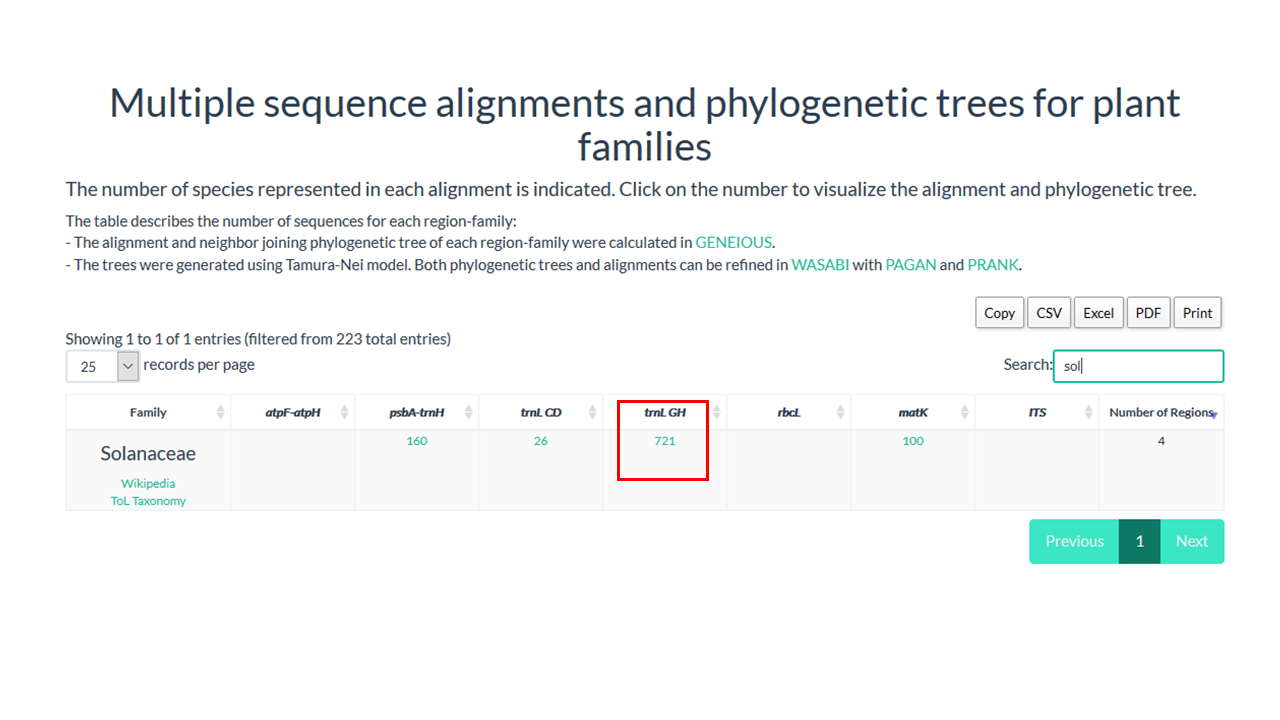 Multiple sequence alignments and phylogenetic trees for plant families

The number of species represented in each alignment is indicated. Click on the number to visualize the alignment and phylogenetic tree.

The table describes the number of sequences for each region-family:
- The alignment and neighbor joining phylogenetic tree of each region-family were calculated in GENEIOUS.
- The trees were generated using Tamura-Nei model. Both phylogenetic trees and alignments can be refined in WASABI with PAGAN and PRANK.

Copy CSV Excel PDF Print

Showing 1 to 1 of 1 entries (filtered from 223 total entries)

25 records per page

Search: sol

| Family | atpF-atpH | psbA-trnH | trnL CD | trnL GH | rbcL | matK | ITS | Number of Regions |
|---|---|---|---|---|---|---|---|---|
| Solanaceae Wikipedia ToL Taxonomy | | 160 | 26 | 721 | | 100 | | 4 |

Previous 1 Next